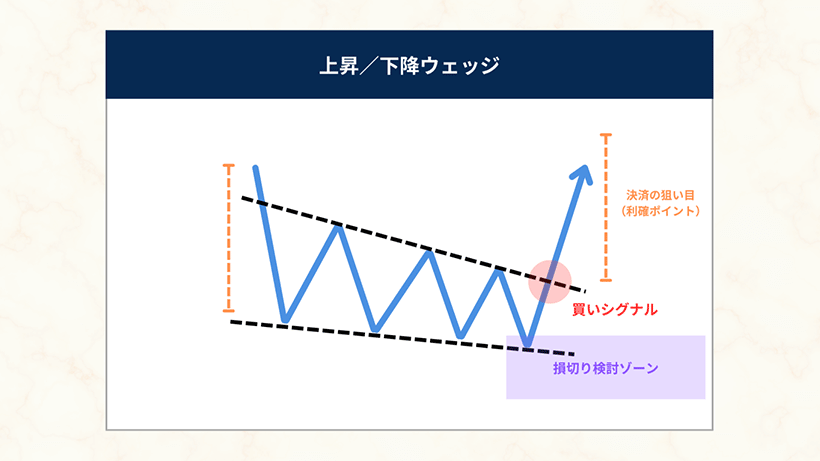 上昇／下降ウェッジ

決済の狙い目
（利確ポイント）

買いシグナル

損切り検討ゾーン